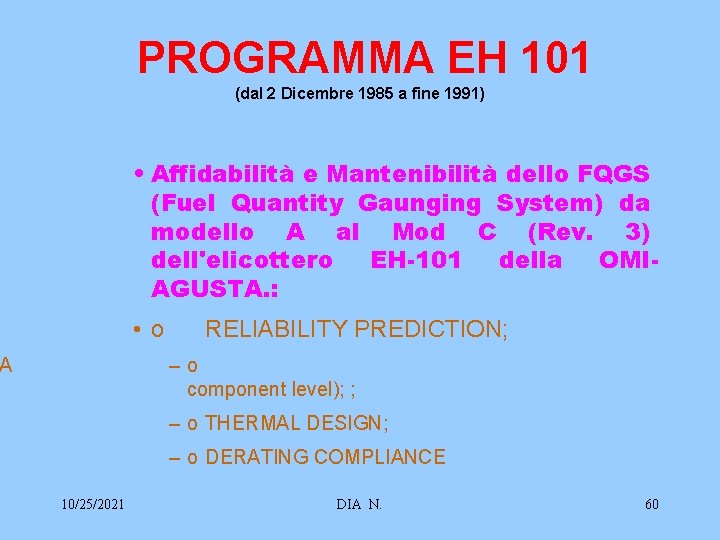 PROGRAMMA EH 101
(dal 2 Dicembre 1985 a fine 1991)

• Affidabilità e Mantenibilità dello FQGS (Fuel Quantity Gaunging System) da modello A al Mod C (Rev. 3) dell'elicottero EH-101 della OMI-AGUSTA.:

• o RELIABILITY PREDICTION;

A

– o
component level); ;

– o THERMAL DESIGN;

– o DERATING COMPLIANCE

10/25/2021

DIA N.

60